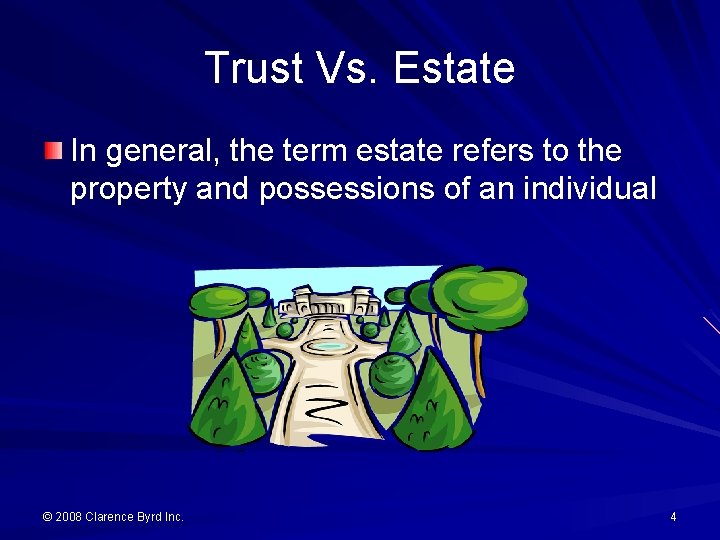 Trust Vs. Estate

In general, the term estate refers to the property and possessions of an individual

© 2008 Clarence Byrd Inc.

4